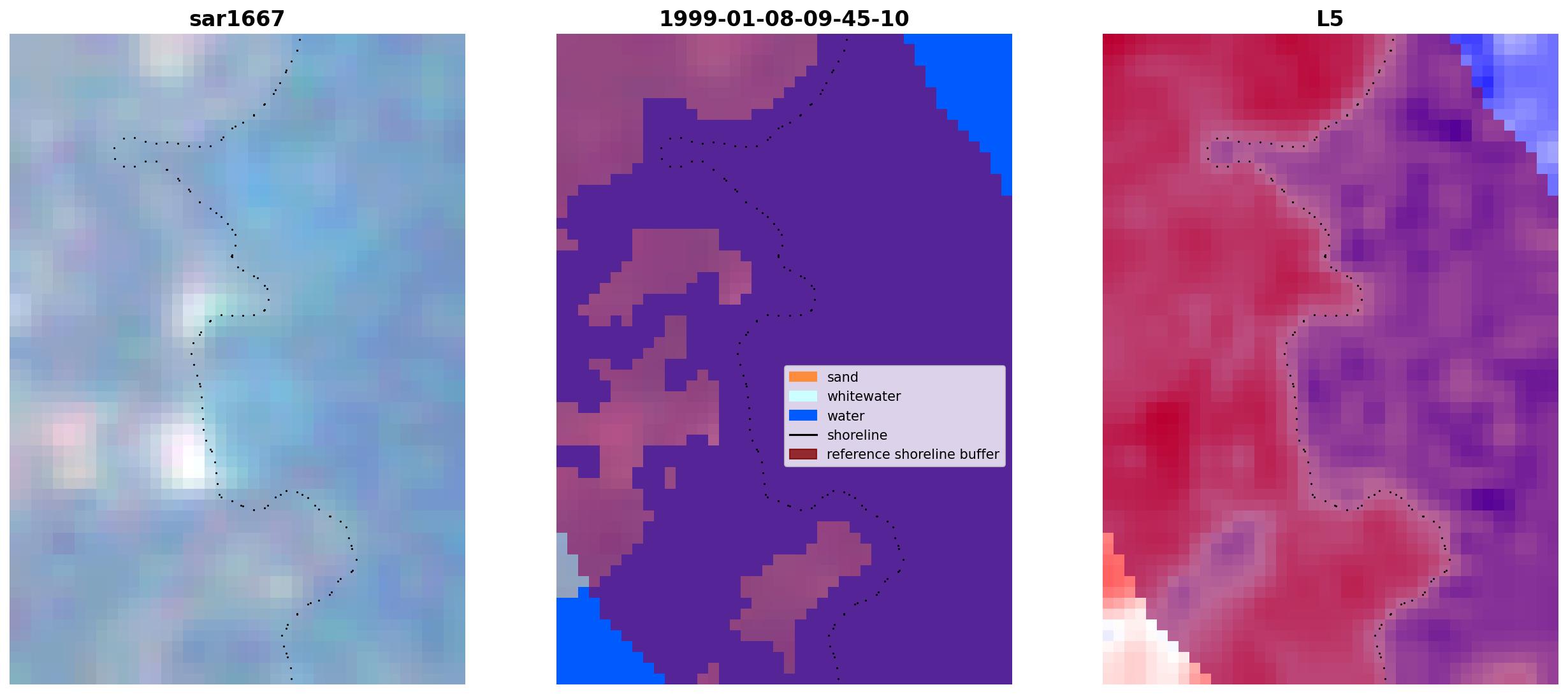 sar1667

1999-01-08-09-45-10

sand
whitewater
water
shoreline
reference shoreline buffer

L5